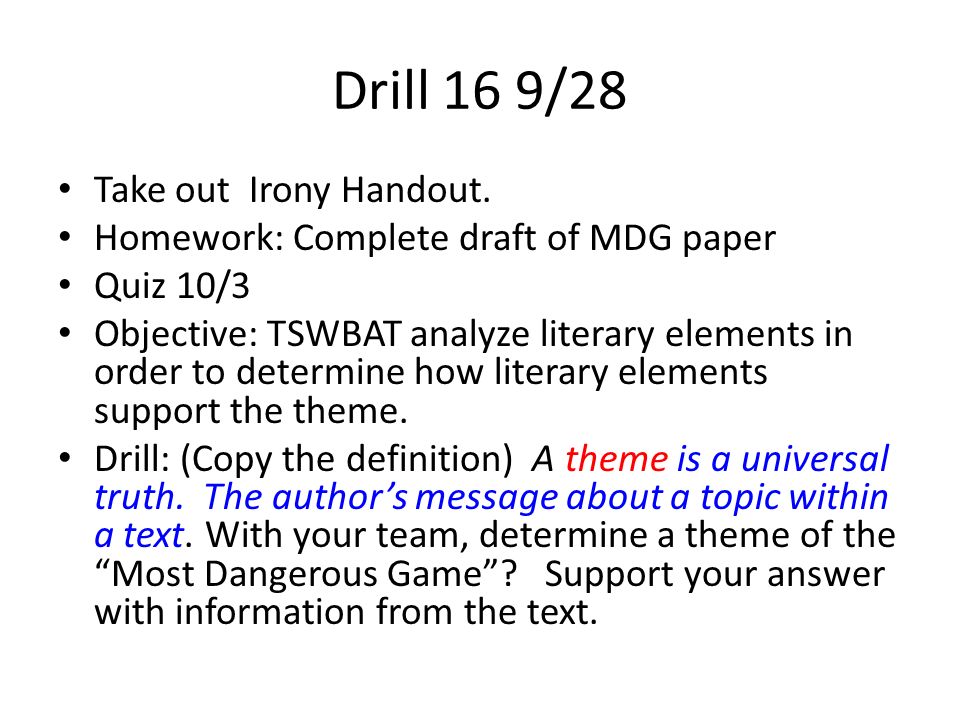 Drill 16 9/28

• Take out Irony Handout.
• Homework: Complete draft of MDG paper
• Quiz 10/3
• Objective: TSWBAT analyze literary elements in order to determine how literary elements support the theme.
• Drill: (Copy the definition) A theme is a universal truth. The author's message about a topic within a text. With your team, determine a theme of the "Most Dangerous Game"? Support your answer with information from the text.